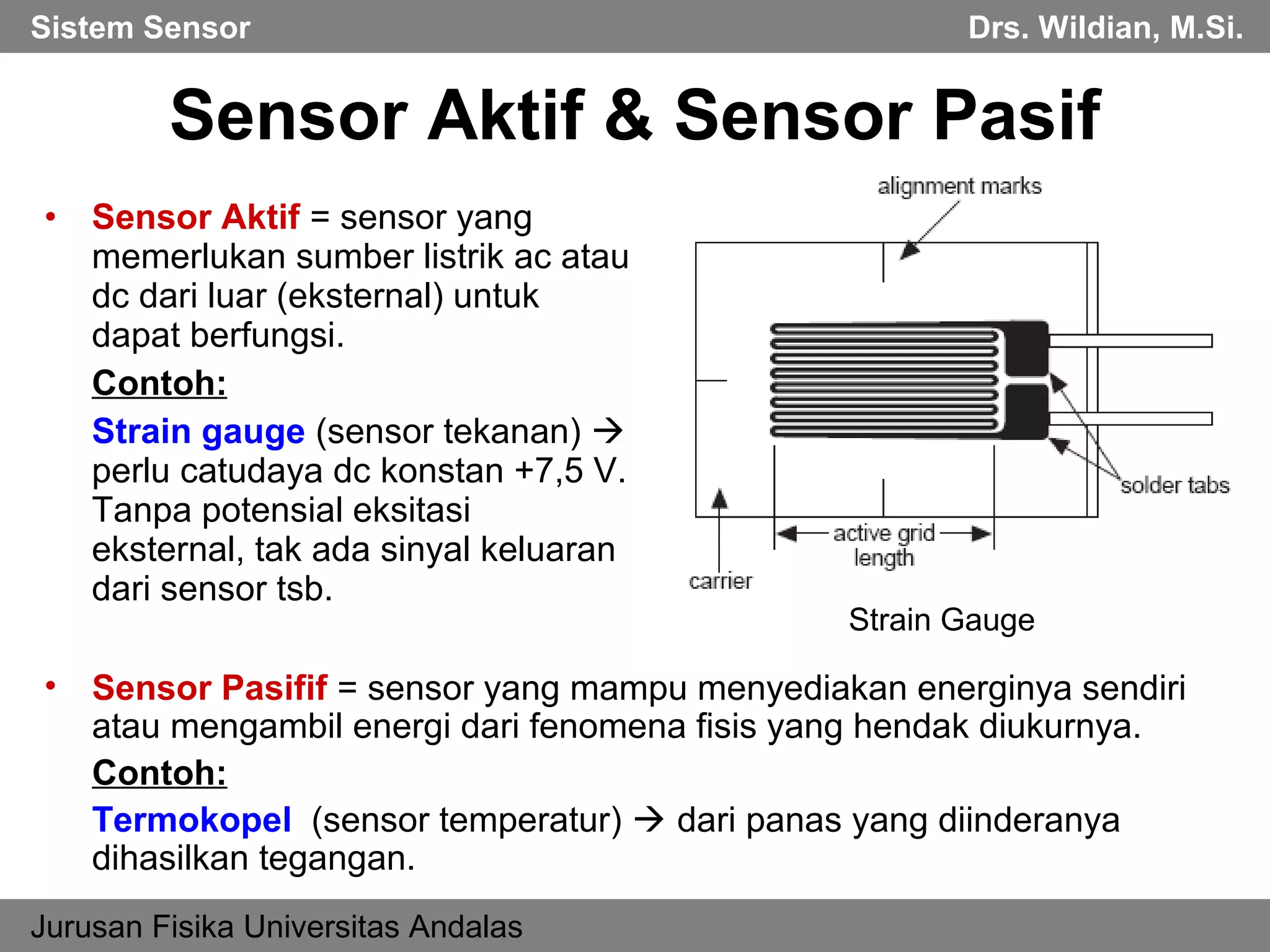 Sistem Sensor Drs. Wildian, M.Si.

Sensor Aktif & Sensor Pasif

• Sensor Aktif = sensor yang memerlukan sumber listrik ac atau dc dari luar (eksternal) untuk dapat berfungsi.

Contoh:

Strain gauge (sensor tekanan) → perlu catudaya dc konstan +7,5 V. Tanpa potensial eksitasi eksternal, tak ada sinyal keluaran dari sensor tsb.

alignment marks

solder tabs

active grid length

carrier

Strain Gauge

• Sensor Pasifif = sensor yang mampu menyediakan energinya sendiri atau mengambil energi dari fenomena fisis yang hendak diukurnya.

Contoh:

Termokopel (sensor temperatur) → dari panas yang diinderanya dihasilkan tegangan.

Jurusan Fisika Universitas Andalas